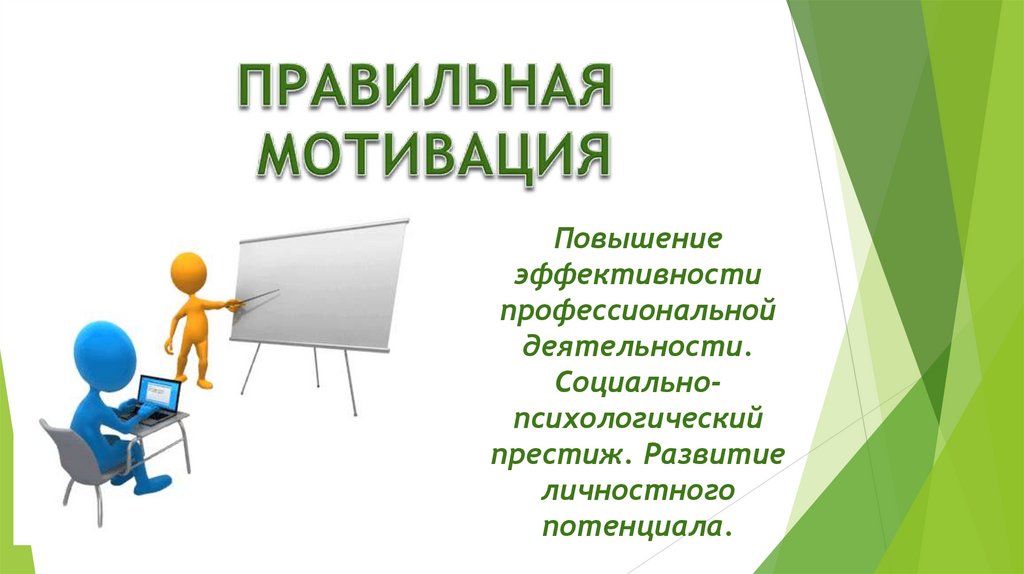 ПРАВИЛЬНАЯ МОТИВАЦИЯ

Повышение эффективности профессиональной деятельности. Социально-психологический престиж. Развитие личностного потенциала.